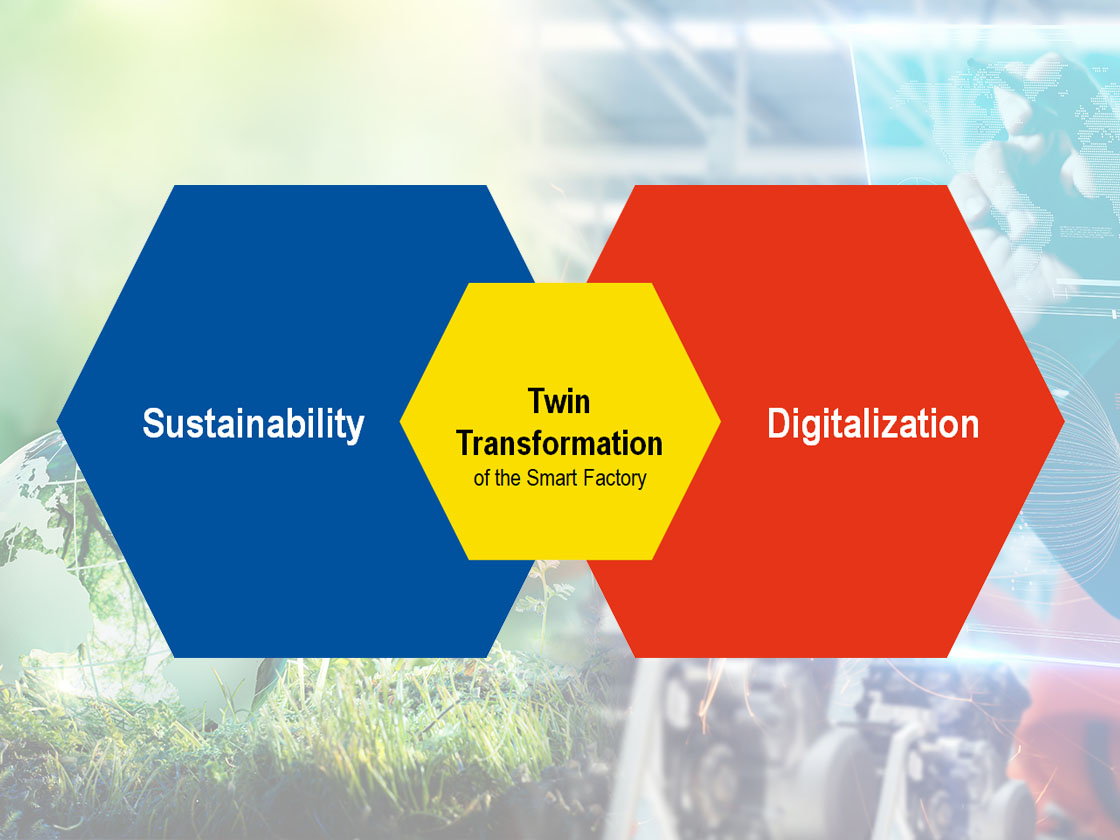 Sustainability

Twin Transformation
of the Smart Factory

Digitalization